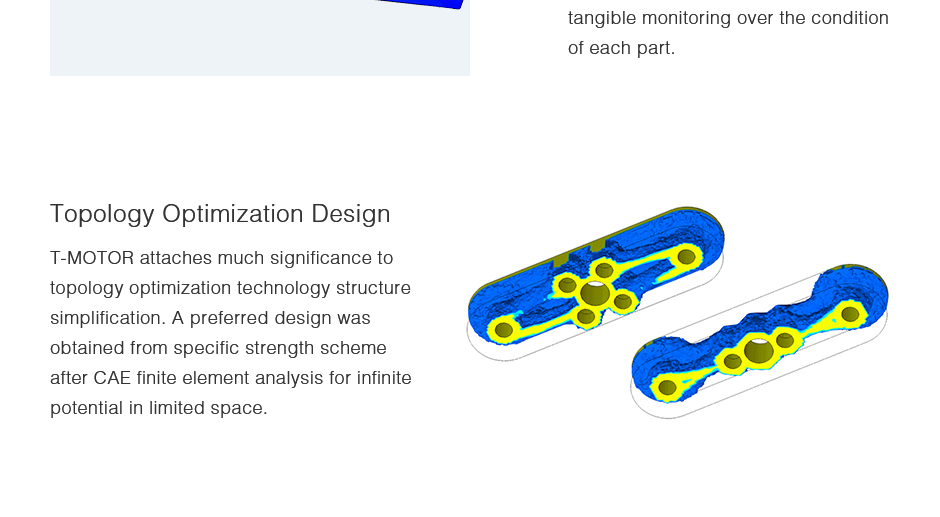 tangible monitoring over the condition of each part.

Topology Optimization Design

T-MOTOR attaches much significance to topology optimization technology structure simplification. A preferred design was obtained from specific strength scheme after CAE finite element analysis for infinite potential in limited space.